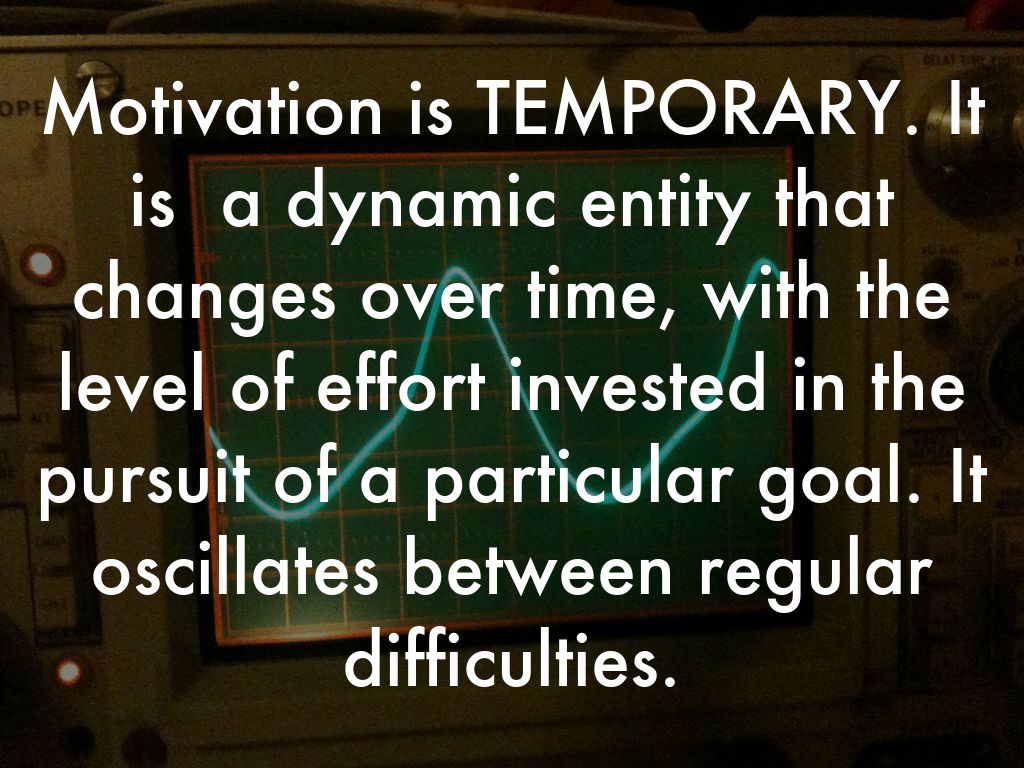 Motivation is TEMPORARY. It is a dynamic entity that changes over time, with the level of effort invested in the pursuit of a particular goal. It oscillates between regular difficulties.